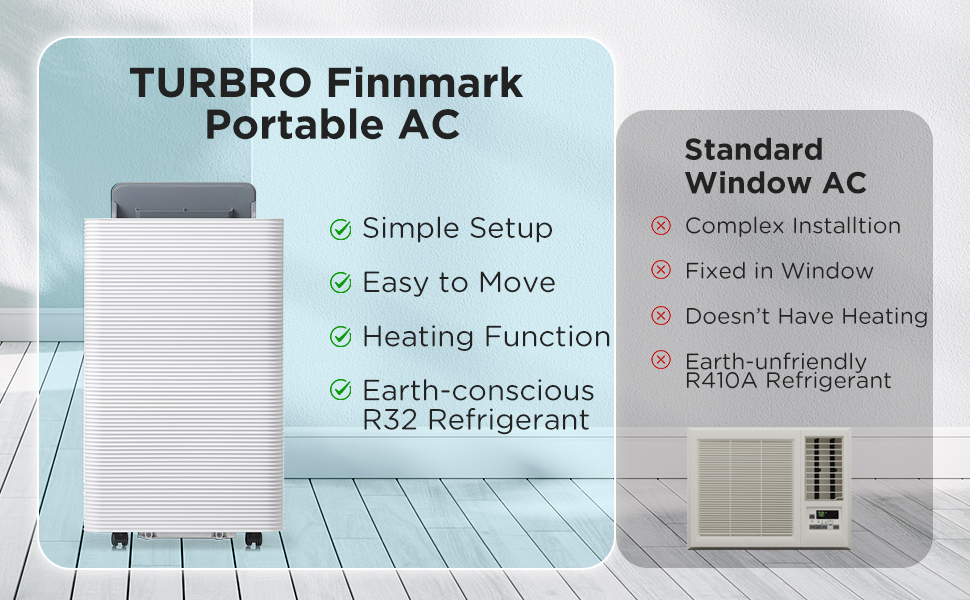 TURBRO Finnmark Portable AC

Simple Setup

Easy to Move

Heating Function

Earth-conscious R32 Refrigerant

Standard Window AC

Complex Installtion

Fixed in Window

Doesn't Have Heating

Earth-unfriendly R410A Refrigerant